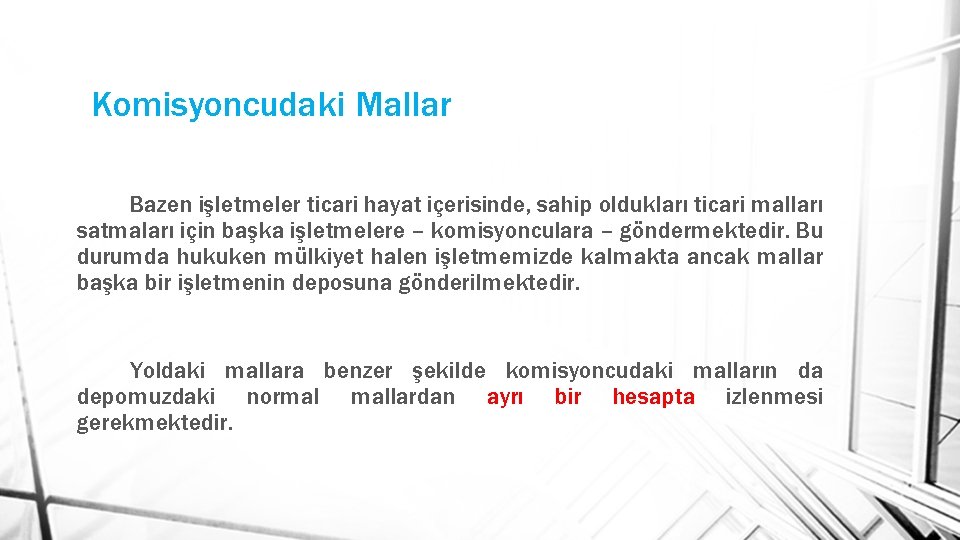 Komisyoncudaki Mallar

Bazen işletmeler ticari hayat içerisinde, sahip oldukları ticari malları satmaları için başka işletmelere – komisyonculara – göndermektedir. Bu durumda hukuken mülkiyet halen işletmemizde kalmakta ancak mallar başka bir işletmenin deposuna gönderilmektedir.

Yoldaki mallara benzer şekilde komisyoncudaki malların da depomuzdaki normal mallardan ayrı bir hesapta izlenmesi gerekmektedir.